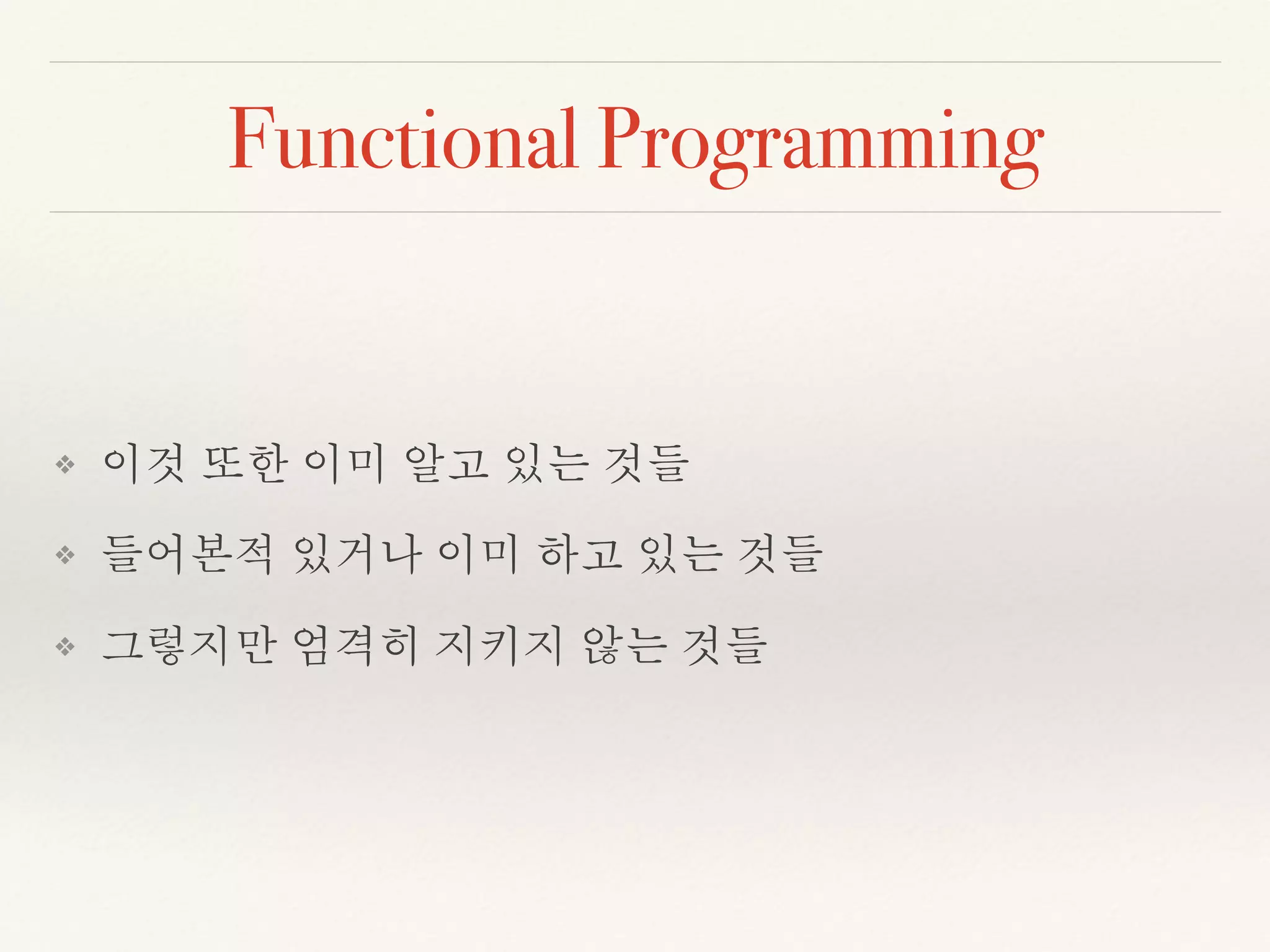 Functional Programming

❖ 이것 또한 이미 알고 있는 것들

❖ 들어본적 있거나 이미 하고 있는 것들

❖ 그렇지만 엄격히 지키지 않는 것들